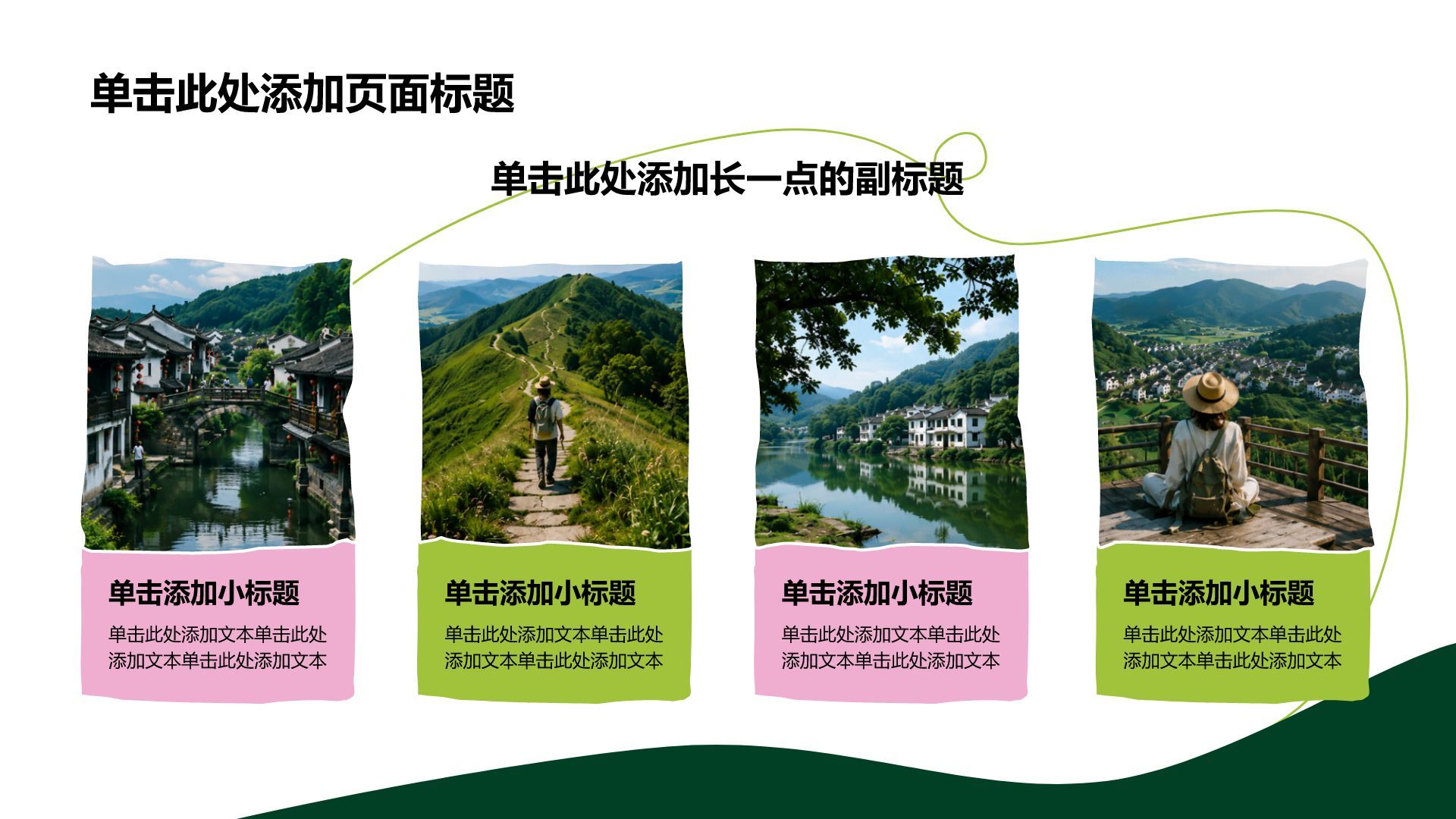 单击此处添加页面标题

单击此处添加长一点的副标题

单击添加小标题

单击此处添加文本单击此处添加文本单击此处添加文本

单击添加小标题

单击此处添加文本单击此处添加文本单击此处添加文本

单击添加小标题

单击此处添加文本单击此处添加文本单击此处添加文本

单击添加小标题

单击此处添加文本单击此处添加文本单击此处添加文本